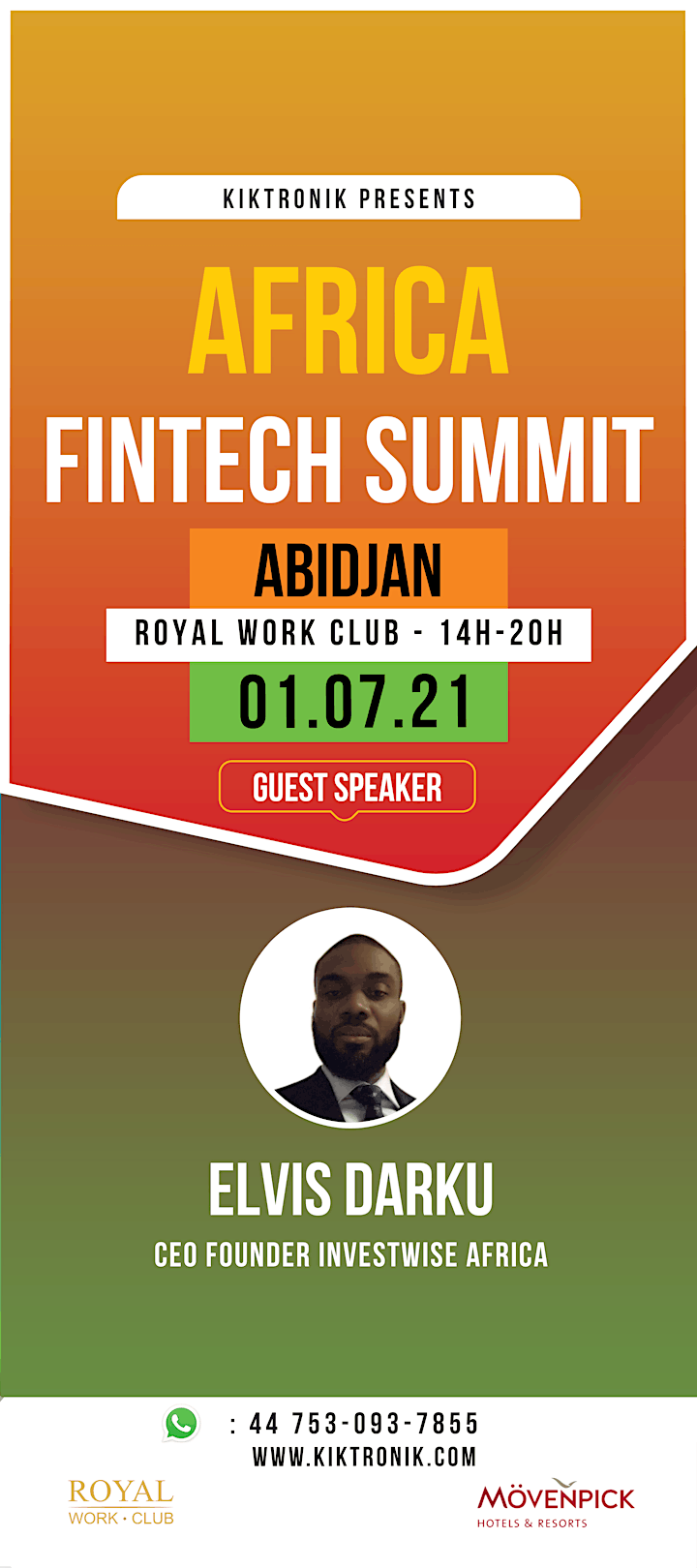 KIKTRONIK PRESENTS

AFRICA
FINTECH SUMMIT

ABIDJAN

ROYAL WORK CLUB - 14H-20H

01.07.21

GUEST SPEAKER

ELVIS DARKU

CEO FOUNDER INVESTWISE AFRICA

: 44 753-093-7855
WWW.KIKTRONIK.COM

ROYAL
WORK • CLUB

MÖVENPICK
HOTELS & RESORTS